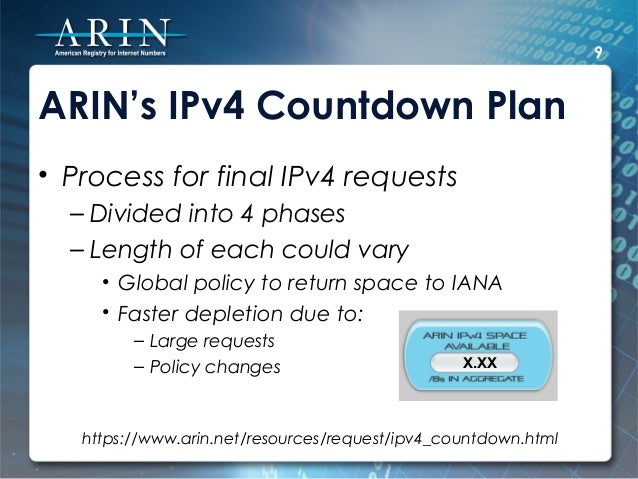 ARIN
American Registry for Internet Numbers

9

ARIN's IPv4 Countdown Plan

• Process for final IPv4 requests
– Divided into 4 phases
– Length of each could vary
• Global policy to return space to IANA
• Faster depletion due to:
– Large requests
– Policy changes

ARIN IPv4 SPACE AVAILABLE
X.XX
/8s IN AGGREGATE

https://www.arin.net/resources/request/ipv4_countdown.html